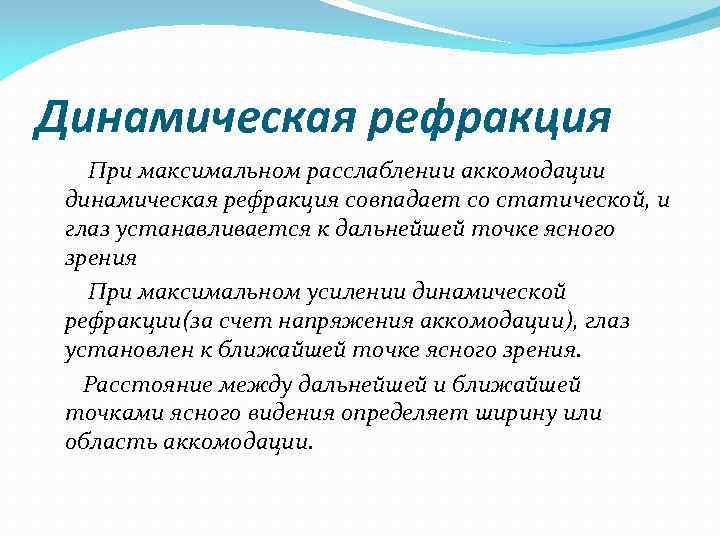 Динамическая рефракция

При максимальном расслаблении аккомодации динамическая рефракция совпадает со статической, и глаз устанавливается к дальнейшей точке ясного зрения

При максимальном усилении динамической рефракции(за счет напряжения аккомодации), глаз установлен к ближайшей точке ясного зрения.

Расстояние между дальнейшей и ближайшей точками ясного видения определяет ширину или область аккомодации.